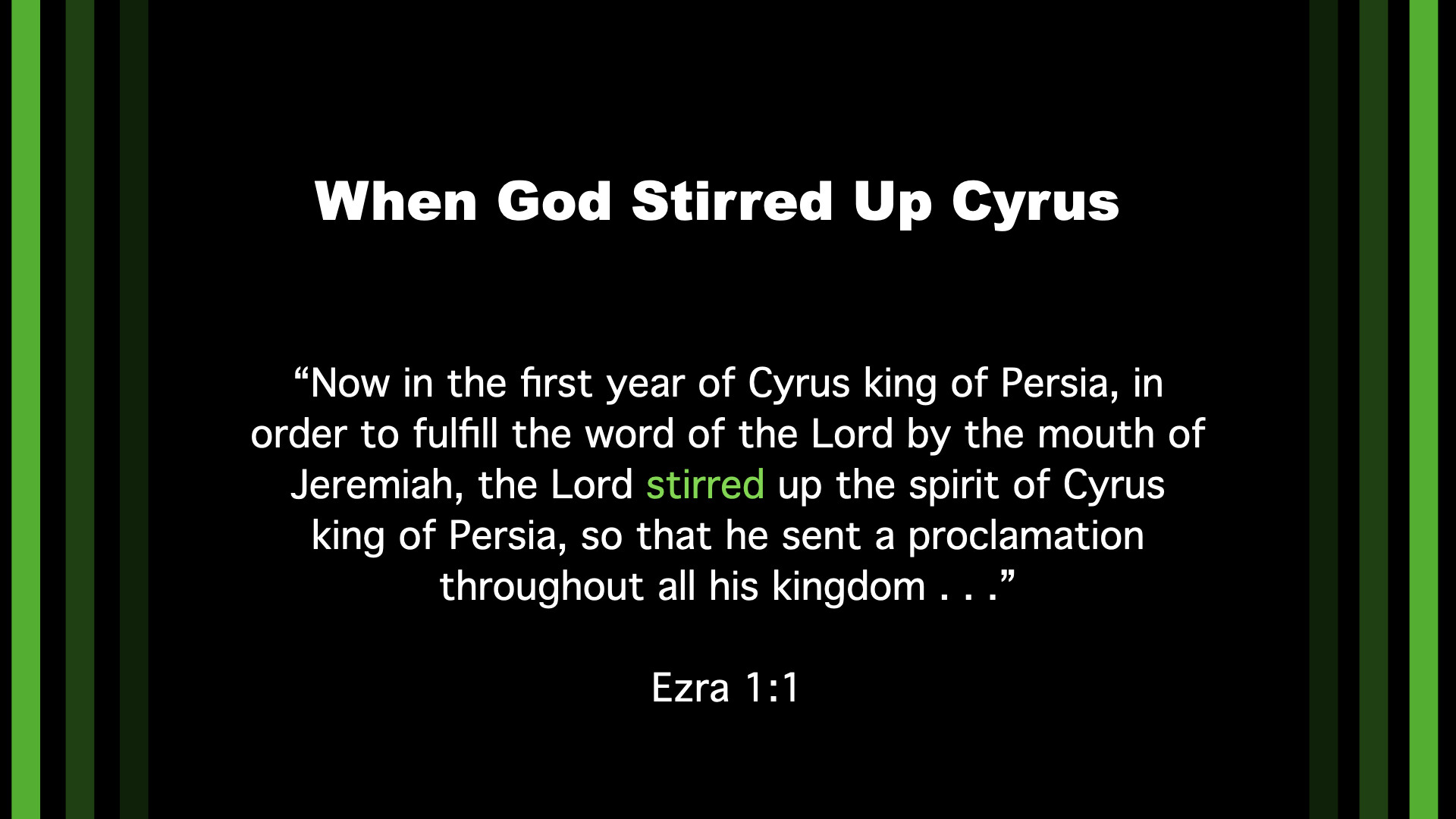 When God Stirred Up Cyrus

“Now in the first year of Cyrus king of Persia, in order to fulfill the word of the Lord by the mouth of Jeremiah, the Lord stirred up the spirit of Cyrus king of Persia, so that he sent a proclamation throughout all his kingdom . . .”

Ezra 1:1